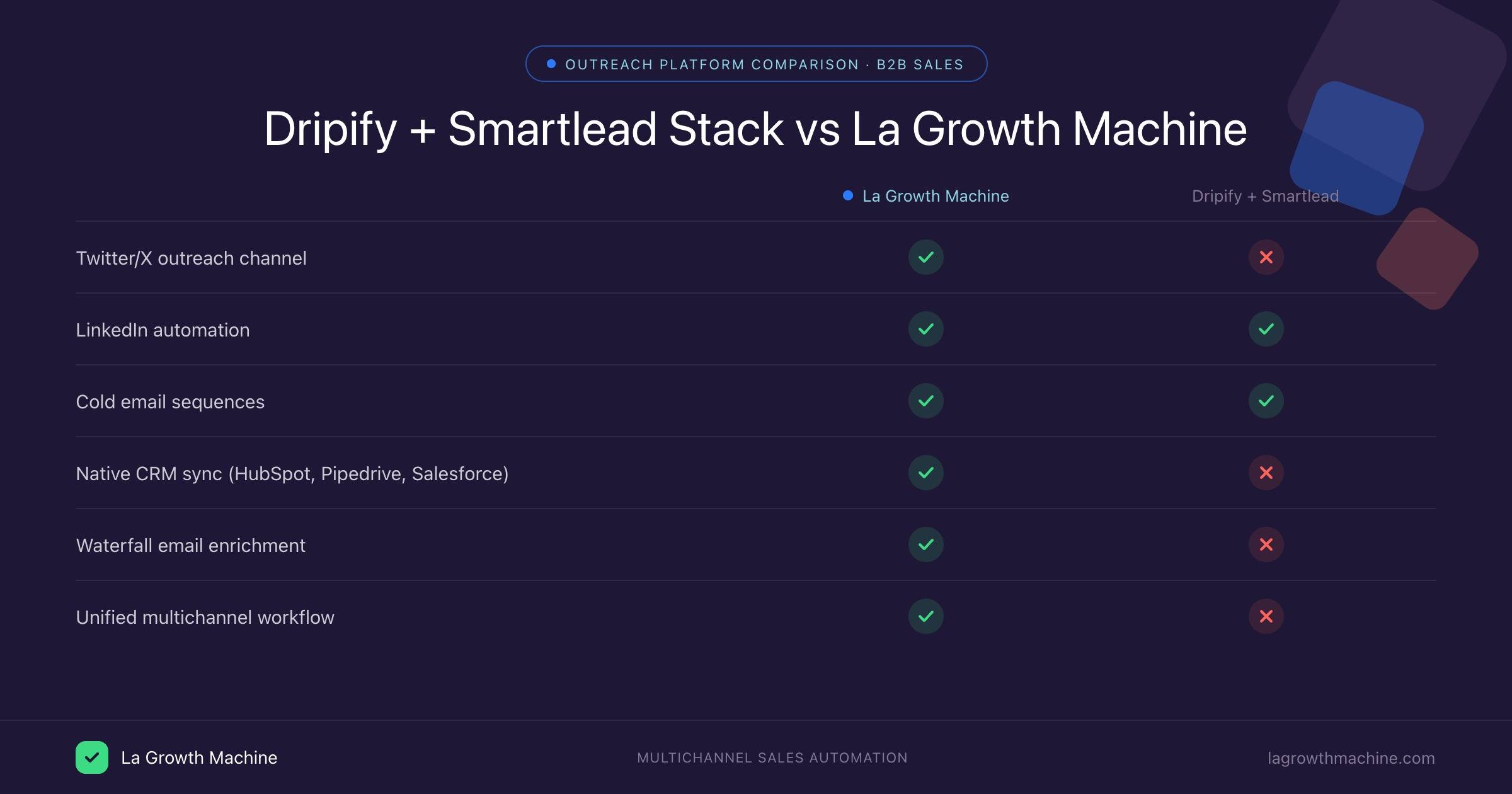 OUTREACH PLATFORM COMPARISON · B2B SALES

Dripify + Smartlead Stack vs La Growth Machine

| | La Growth Machine | Dripify + Smartlead |
|---|---|---|
| Twitter/X outreach channel | ✓ | ✗ |
| LinkedIn automation | ✓ | ✓ |
| Cold email sequences | ✓ | ✓ |
| Native CRM sync (HubSpot, Pipedrive, Salesforce) | ✓ | ✗ |
| Waterfall email enrichment | ✓ | ✗ |
| Unified multichannel workflow | ✓ | ✗ |

La Growth Machine

MULTICHANNEL SALES AUTOMATION

lagrowthmachine.com